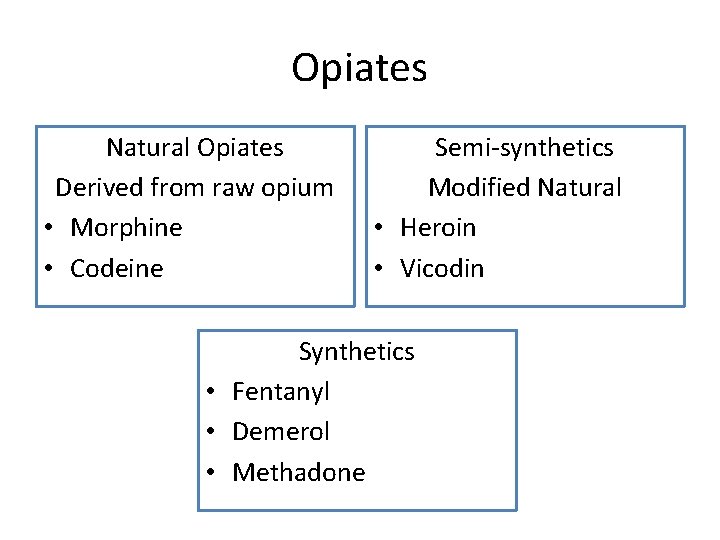 Opiates

Natural Opiates
Derived from raw opium
• Morphine
• Codeine

Semi-synthetics
Modified Natural
• Heroin
• Vicodin

Synthetics
• Fentanyl
• Demerol
• Methadone